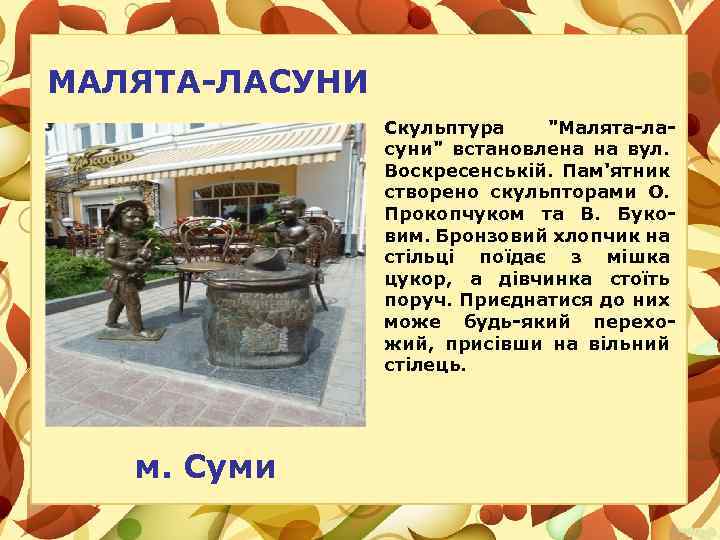 МАЛЯТА-ЛАСУНИ

Скульптура "Малята-ласуни" встановлена на вул. Воскресенській. Пам'ятник створено скульпторами О. Прокопчуком та В. Буковим. Бронзовий хлопчик на стільці поїдає з мішка цукор, а дівчинка стоїть поруч. Приєднатися до них може будь-який перехожий, присівши на вільний стілець.

м. Суми